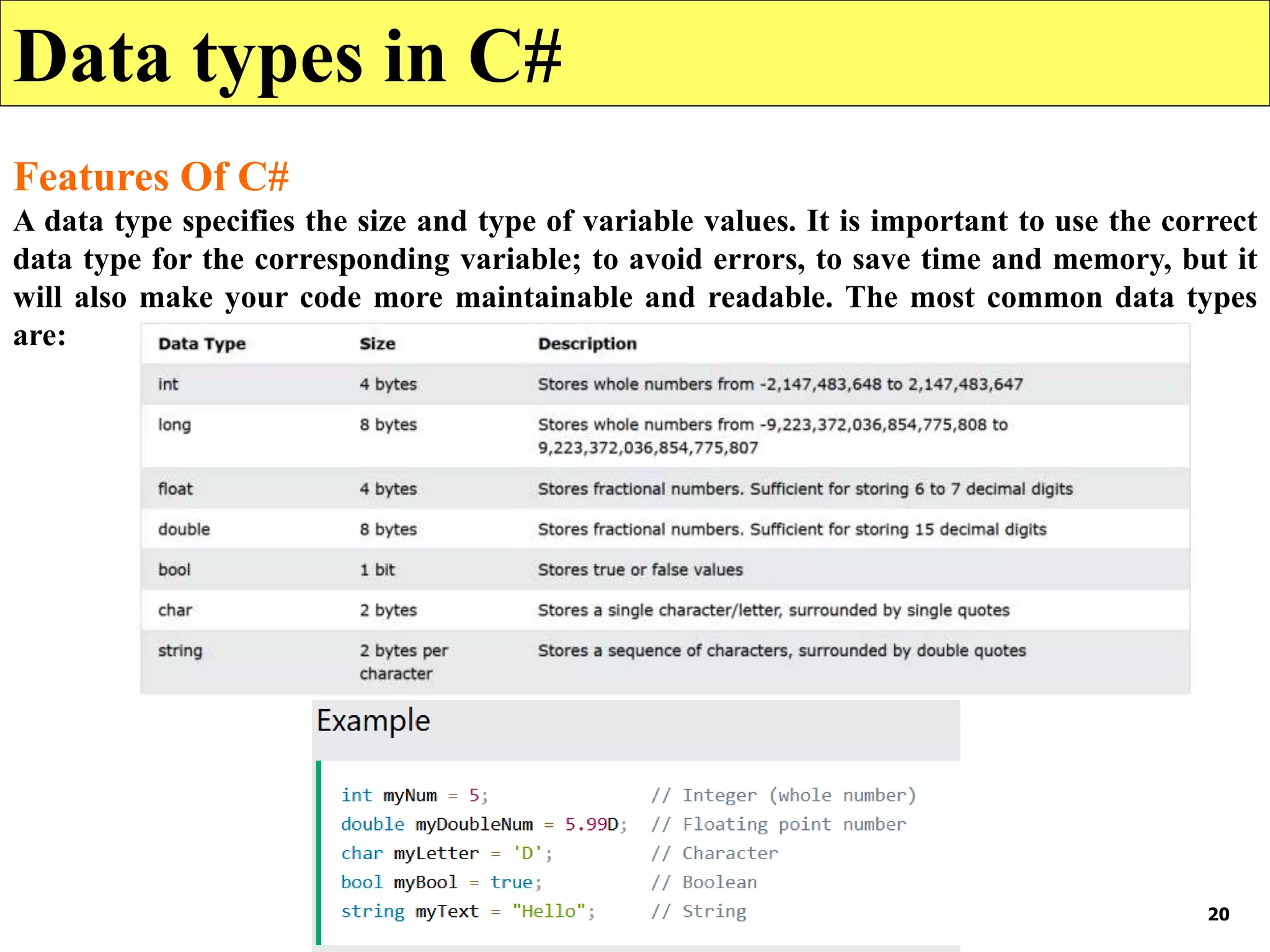 Data types in C#

Features Of C#

A data type specifies the size and type of variable values. It is important to use the correct data type for the corresponding variable; to avoid errors, to save time and memory, but it will also make your code more maintainable and readable. The most common data types are:

| Data Type | Size | Description |
|---|---|---|
| int | 4 bytes | Stores whole numbers from -2,147,483,648 to 2,147,483,647 |
| long | 8 bytes | Stores whole numbers from -9,223,372,036,854,775,808 to 9,223,372,036,854,775,807 |
| float | 4 bytes | Stores fractional numbers. Sufficient for storing 6 to 7 decimal digits |
| double | 8 bytes | Stores fractional numbers. Sufficient for storing 15 decimal digits |
| bool | 1 bit | Stores true or false values |
| char | 2 bytes | Stores a single character/letter, surrounded by single quotes |
| string | 2 bytes per character | Stores a sequence of characters, surrounded by double quotes |

Example

int myNum = 5; // Integer (whole number)
double myDoubleNum = 5.99D; // Floating point number
char myLetter = 'D'; // Character
bool myBool = true; // Boolean
string myText = "Hello"; // String

20